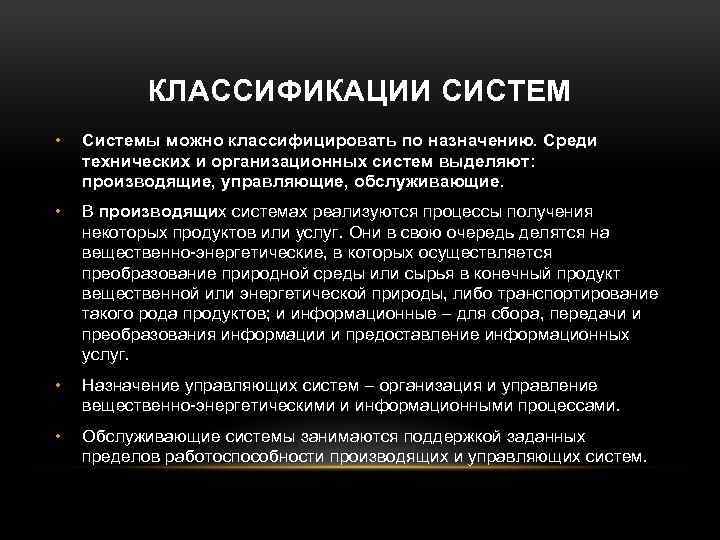 КЛАССИФИКАЦИИ СИСТЕМ

• Системы можно классифицировать по назначению. Среди технических и организационных систем выделяют: производящие, управляющие, обслуживающие.

• В производящих системах реализуются процессы получения некоторых продуктов или услуг. Они в свою очередь делятся на вещественно-энергетические, в которых осуществляется преобразование природной среды или сырья в конечный продукт вещественной или энергетической природы, либо транспортирование такого рода продуктов; и информационные – для сбора, передачи и преобразования информации и предоставление информационных услуг.

• Назначение управляющих систем – организация и управление вещественно-энергетическими и информационными процессами.

• Обслуживающие системы занимаются поддержкой заданных пределов работоспособности производящих и управляющих систем.